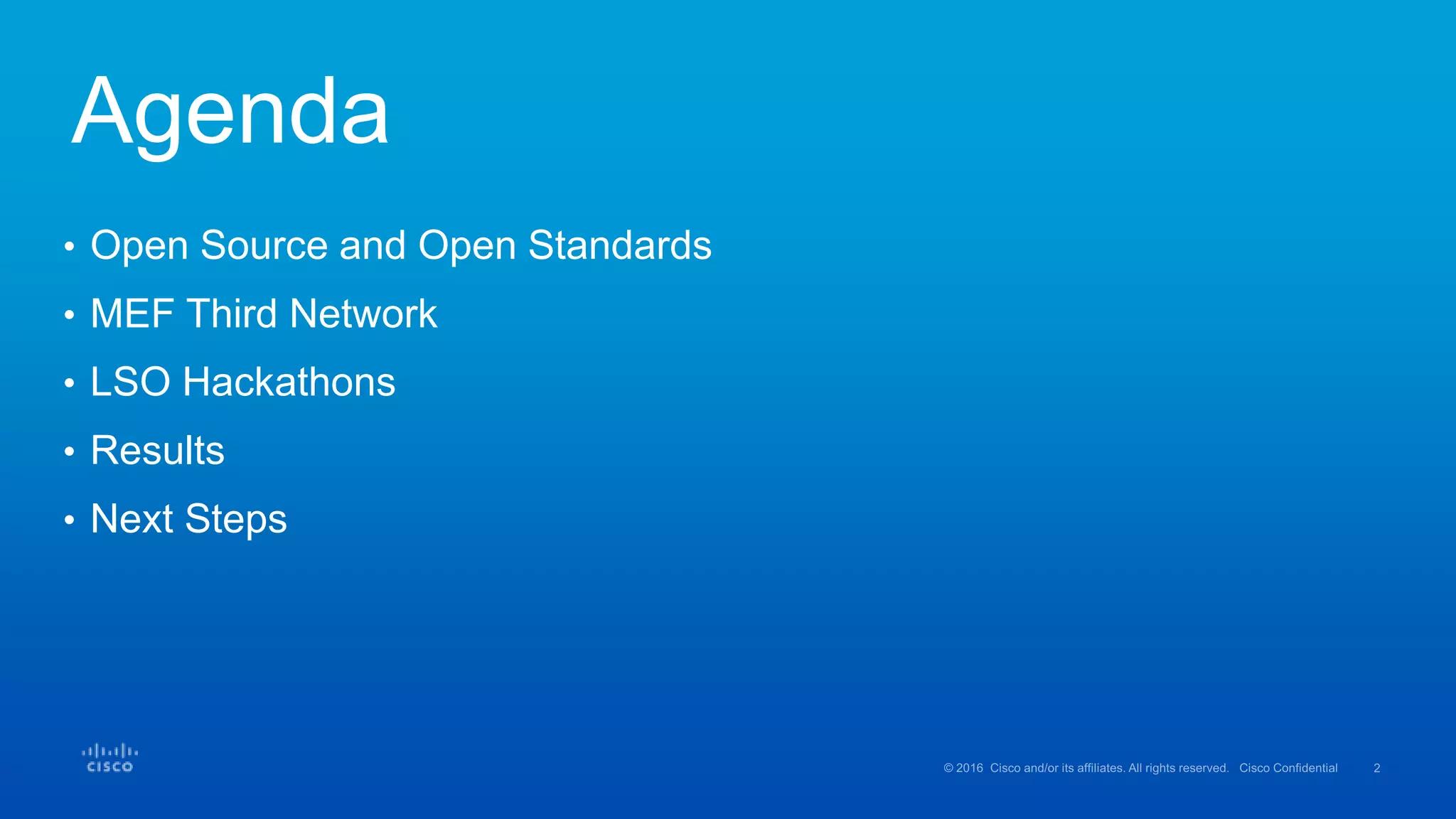 Agenda

• Open Source and Open Standards
• MEF Third Network
• LSO Hackathons
• Results
• Next Steps

CISCO

© 2016 Cisco and/or its affiliates. All rights reserved. Cisco Confidential 2